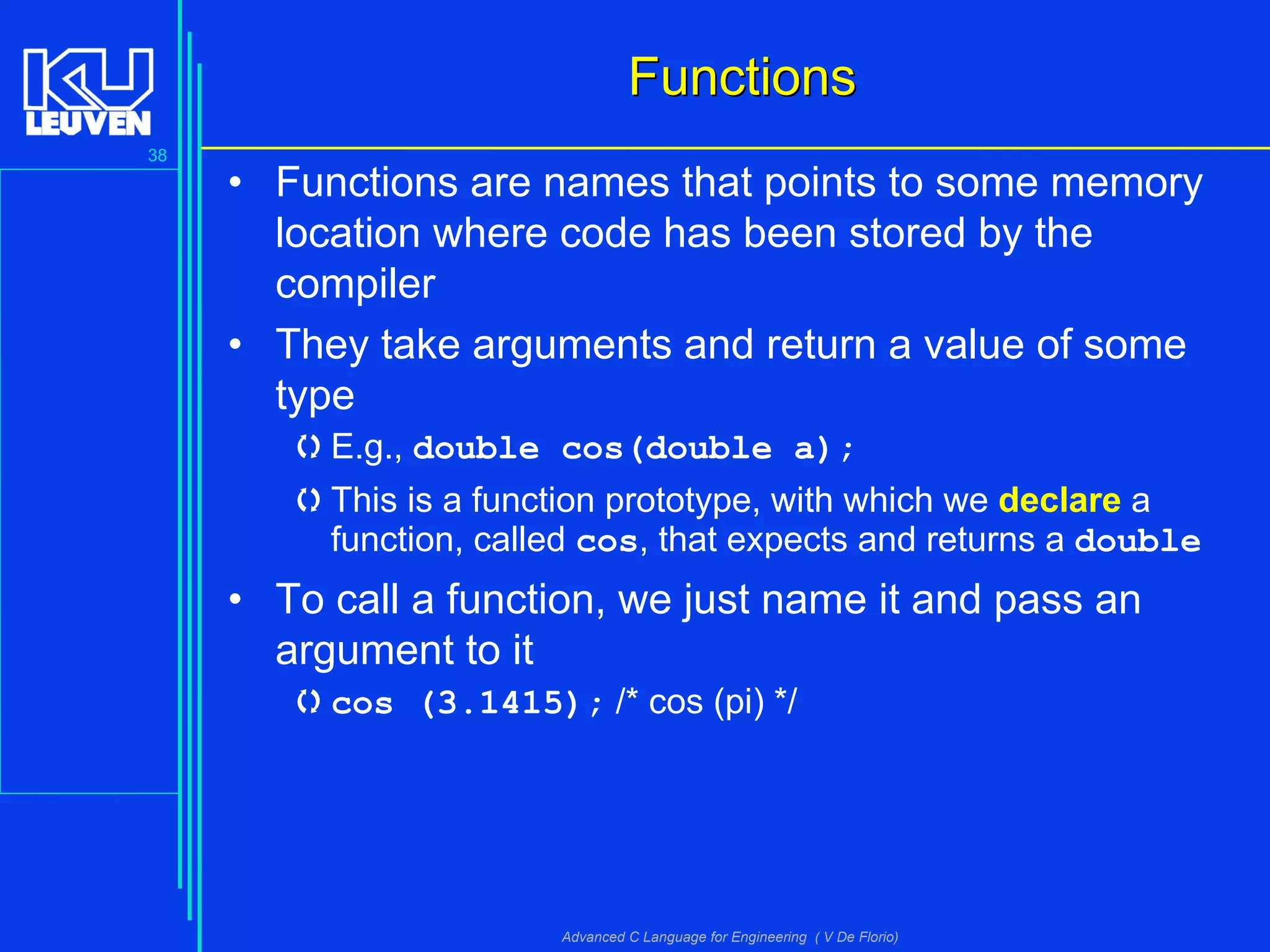 KU LEUVEN

38

Functions

• Functions are names that points to some memory location where code has been stored by the compiler

• They take arguments and return a value of some type

E.g., double cos(double a);

This is a function prototype, with which we declare a function, called cos, that expects and returns a double

• To call a function, we just name it and pass an argument to it

cos (3.1415); /* cos (pi) */

Advanced C Language for Engineering ( V De Florio)